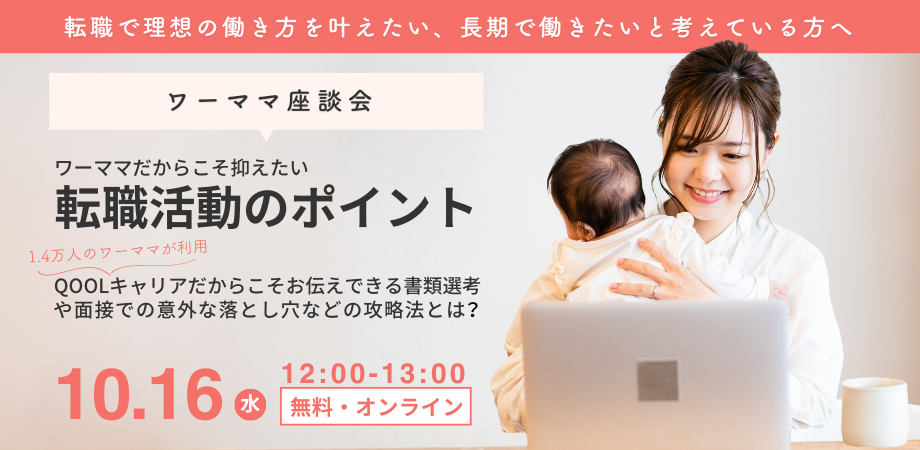 転職で理想の働き方を叶えたい、長期で働きたいと考えている方へ

ワーママ座談会

ワーママだからこそ抑えたい
転職活動のポイント

1.4万人のワーママが利用
QOOLキャリアだからこそお伝えできる書類選考や面接での意外な落とし穴などの攻略法とは?

10.16 水
12:00-13:00
無料・オンライン